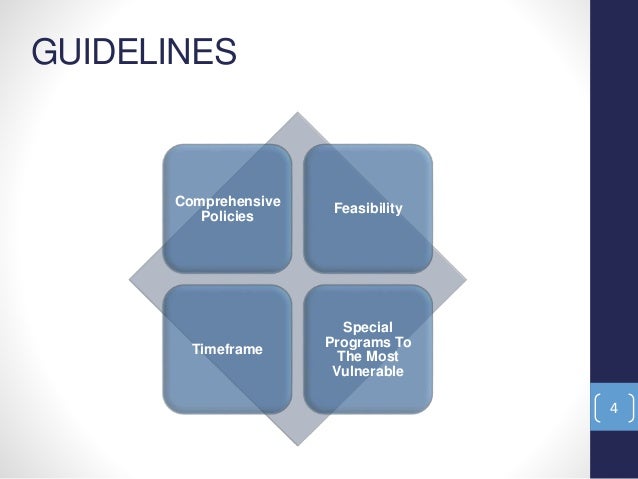 GUIDELINES

Comprehensive Policies

Feasibility

Timeframe

Special Programs To The Most Vulnerable

4